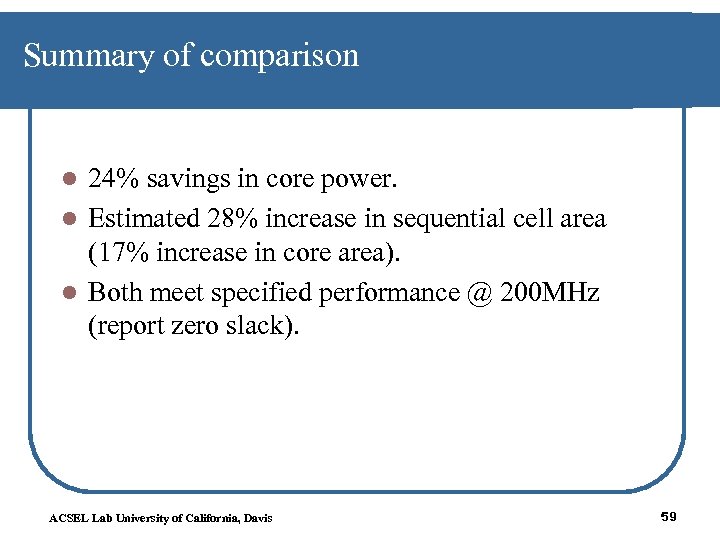 Summary of comparison

- 24% savings in core power.
- Estimated 28% increase in sequential cell area (17% increase in core area).
- Both meet specified performance @ 200MHz (report zero slack).

ACSEL Lab University of California, Davis

59